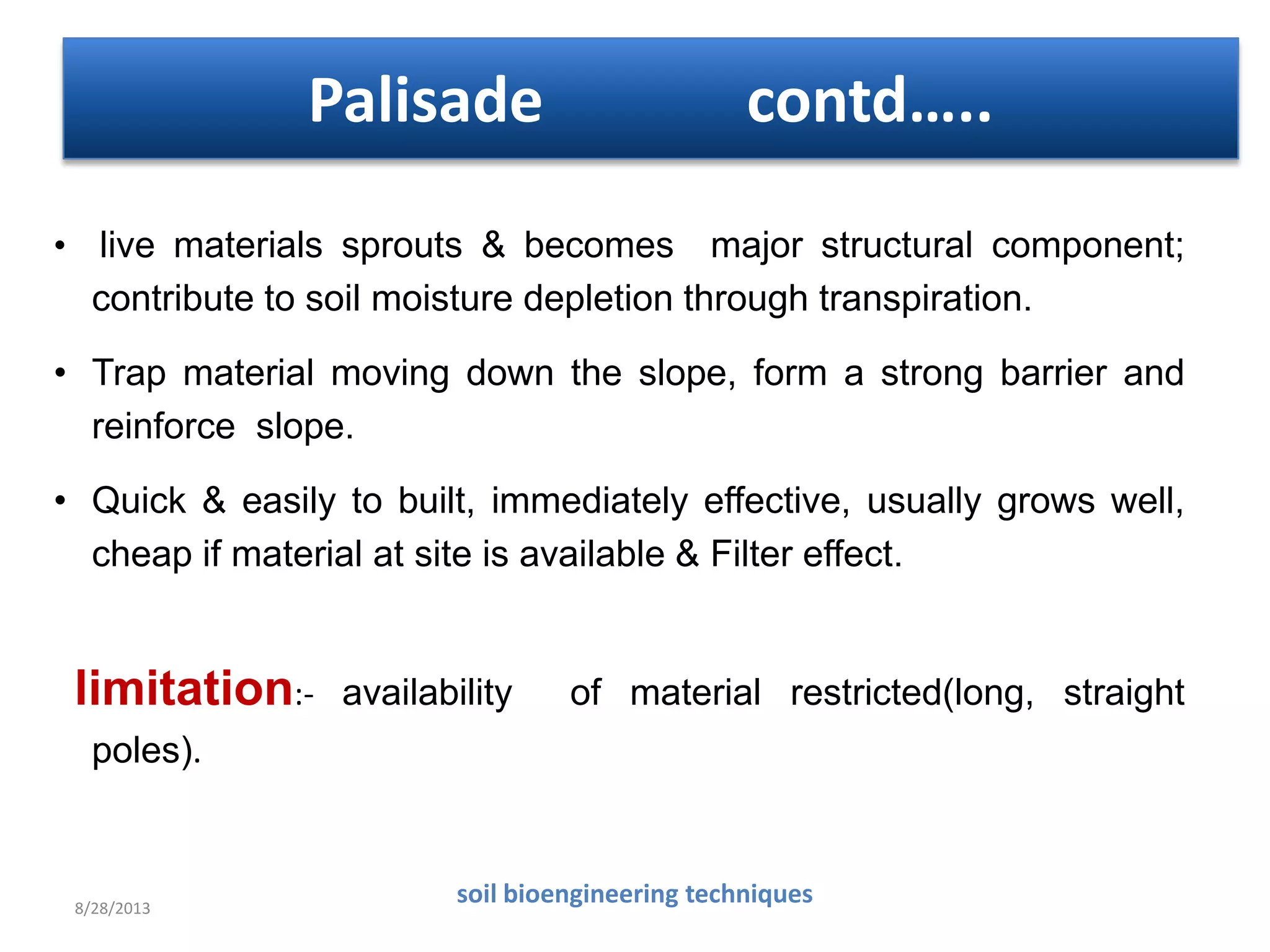 Palisade contd.....

• live materials sprouts & becomes major structural component; contribute to soil moisture depletion through transpiration.

• Trap material moving down the slope, form a strong barrier and reinforce slope.

• Quick & easily to built, immediately effective, usually grows well, cheap if material at site is available & Filter effect.

limitation:- availability of material restricted(long, straight poles).

8/28/2013

soil bioengineering techniques